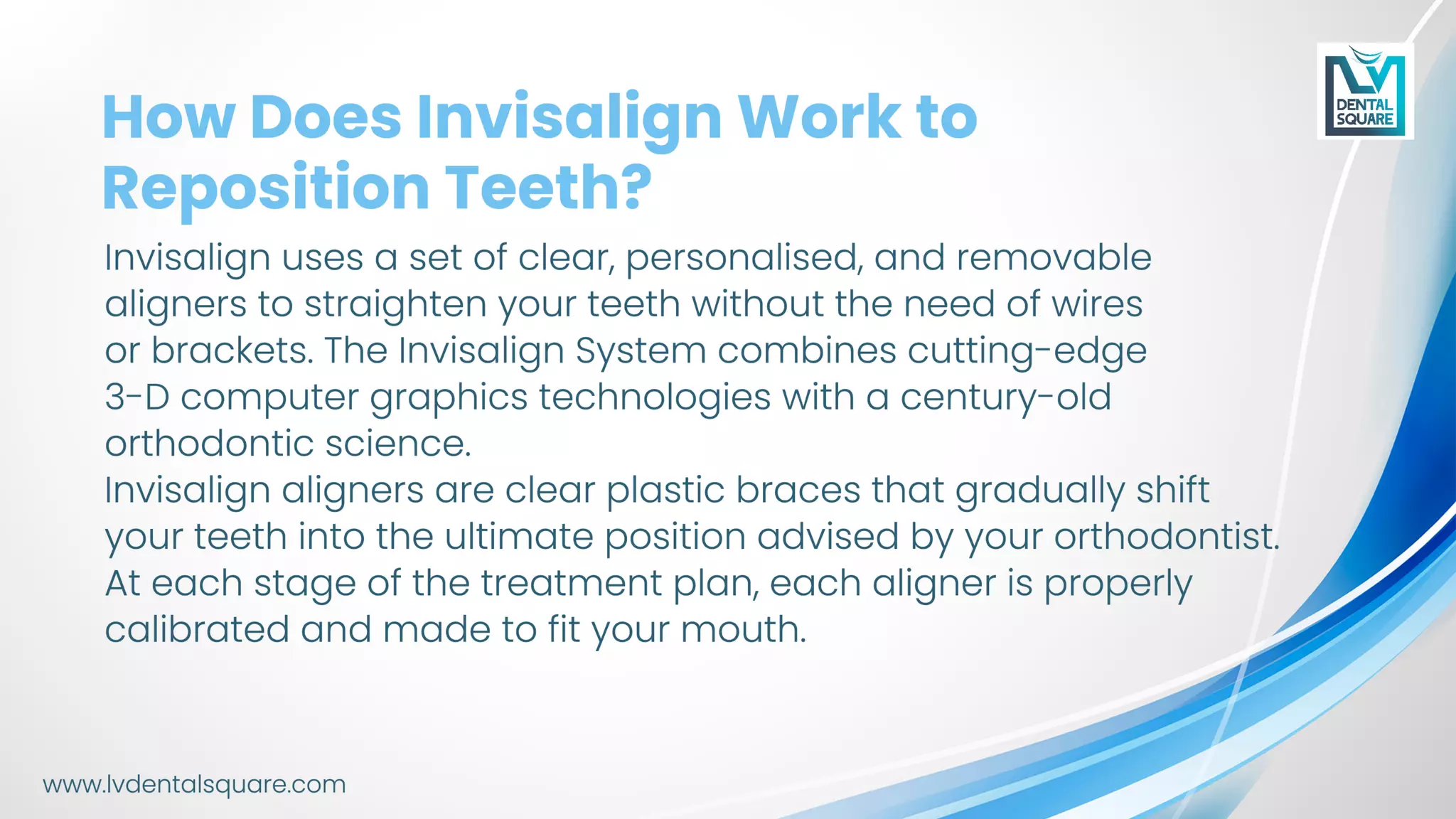 LV
DENTAL
SQUARE

How Does Invisalign Work to Reposition Teeth?

Invisalign uses a set of clear, personalised, and removable aligners to straighten your teeth without the need of wires or brackets. The Invisalign System combines cutting-edge 3-D computer graphics technologies with a century-old orthodontic science.
Invisalign aligners are clear plastic braces that gradually shift your teeth into the ultimate position advised by your orthodontist. At each stage of the treatment plan, each aligner is properly calibrated and made to fit your mouth.

www.lvdentalsquare.com